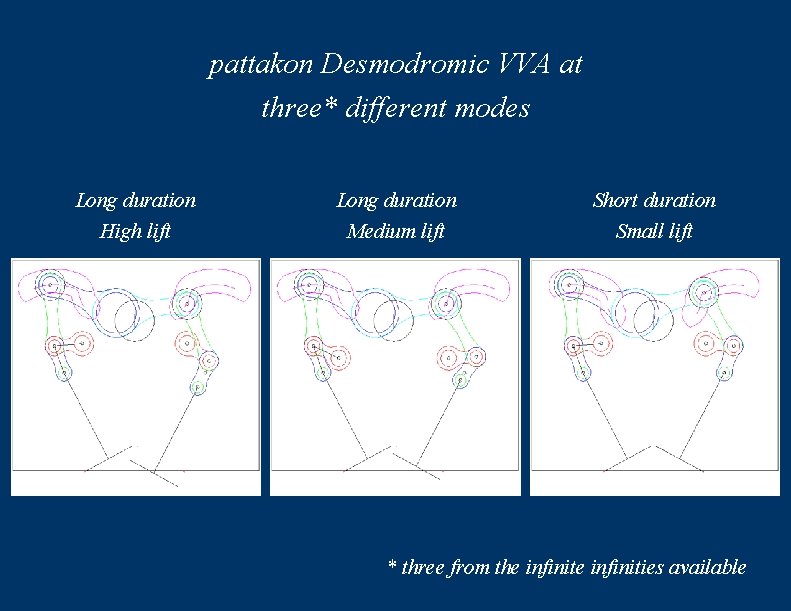 pattakon Desmodromic VVA at
three* different modes

Long duration
High lift

Long duration
Medium lift

Short duration
Small lift

* three from the infinite infinities available